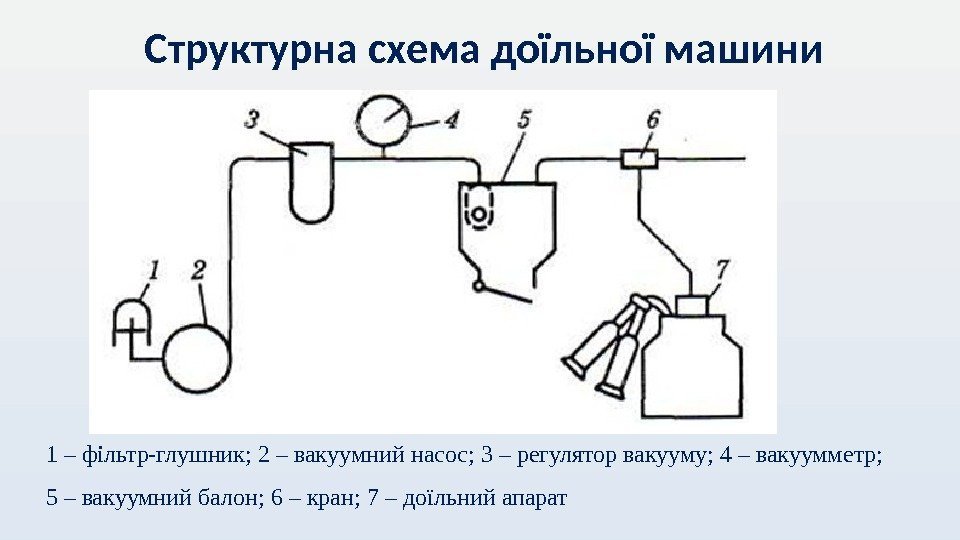 Структурна схема доїльної машини

3
4
5
6
1
2
7

1 – фільтр-глушник; 2 – вакуумний насос; 3 – регулятор вакууму; 4 – вакуумметр;

5 – вакуумний балон; 6 – кран; 7 – доїльний апарат